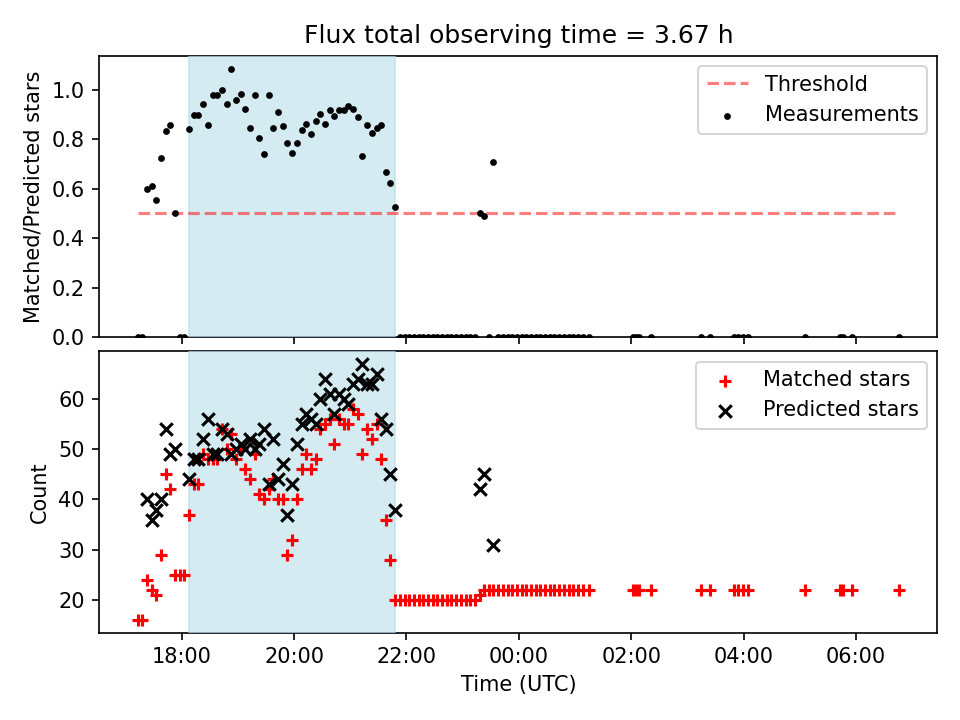 Flux total observing time = 3.67 h

Matched/Predicted stars

1.0
0.8
0.6
0.4
0.2
0.0

Threshold
Measurements

Count

60
50
40
30
20

Matched stars
Predicted stars

18:00
20:00
22:00
00:00
02:00
04:00
06:00

Time (UTC)